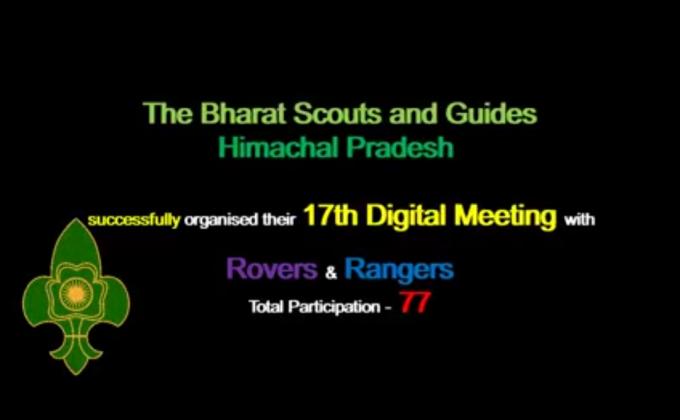 The Bharat Scouts and Guides
Himachal Pradesh

successfully organised their 17th Digital Meeting with

Rovers & Rangers
Total Participation - 77